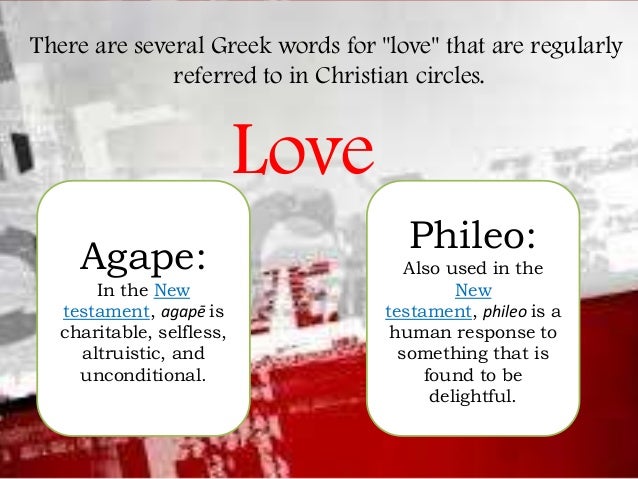 There are several Greek words for "love" that are regularly referred to in Christian circles.

Love

Agape:
In the New testament, agapē is charitable, selfless, altruistic, and unconditional.

Phileo:
Also used in the New testament, phileo is a human response to something that is found to be delightful.